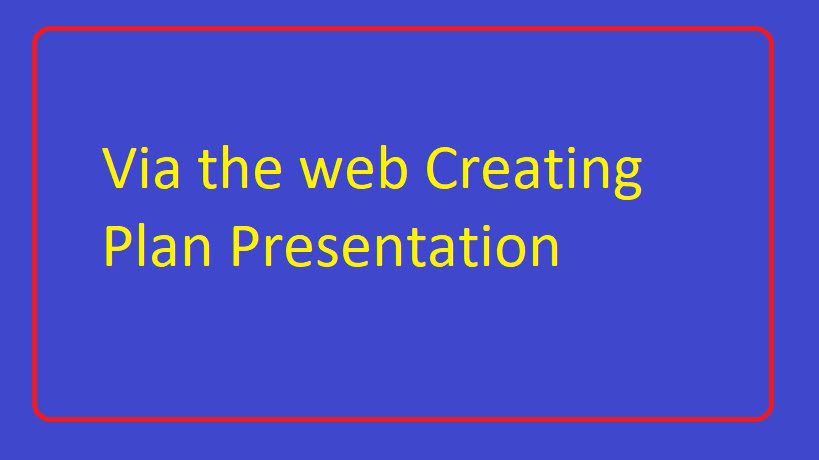 Via the web Creating Plan Presentation